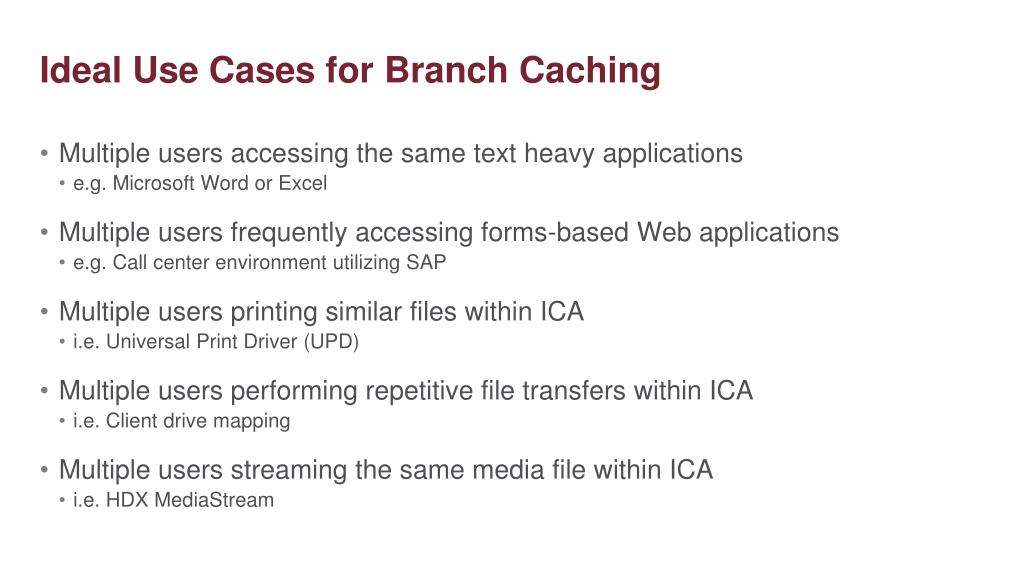 Ideal Use Cases for Branch Caching

• Multiple users accessing the same text heavy applications
• e.g. Microsoft Word or Excel

• Multiple users frequently accessing forms-based Web applications
• e.g. Call center environment utilizing SAP

• Multiple users printing similar files within ICA
• i.e. Universal Print Driver (UPD)

• Multiple users performing repetitive file transfers within ICA
• i.e. Client drive mapping

• Multiple users streaming the same media file within ICA
• i.e. HDX MediaStream